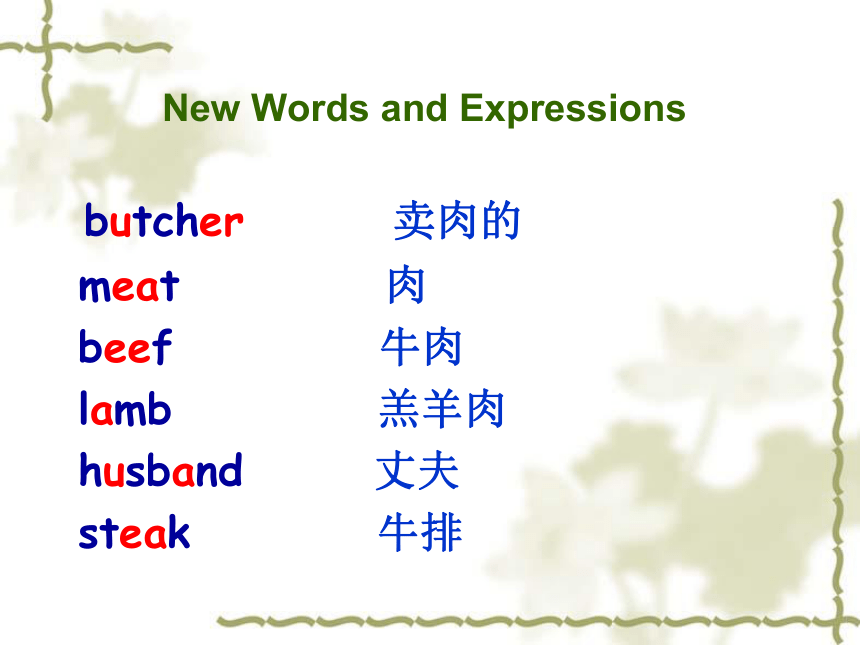 New Words and Expressions

butcher 卖肉的
meat 肉
beef 牛肉
lamb 羔羊肉
husband 丈夫
steak 牛排